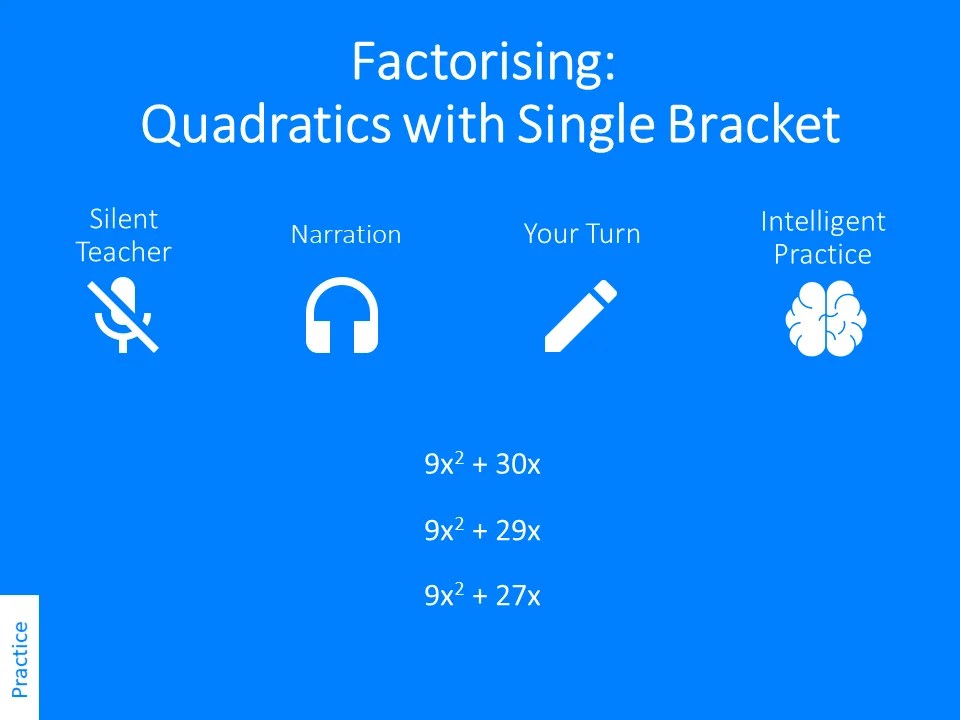 Factorising:
Quadratics with Single Bracket

Silent Teacher

Narration

Your Turn

Intelligent Practice

$9x^2 + 30x$

$9x^2 + 29x$

$9x^2 + 27x$

Practice